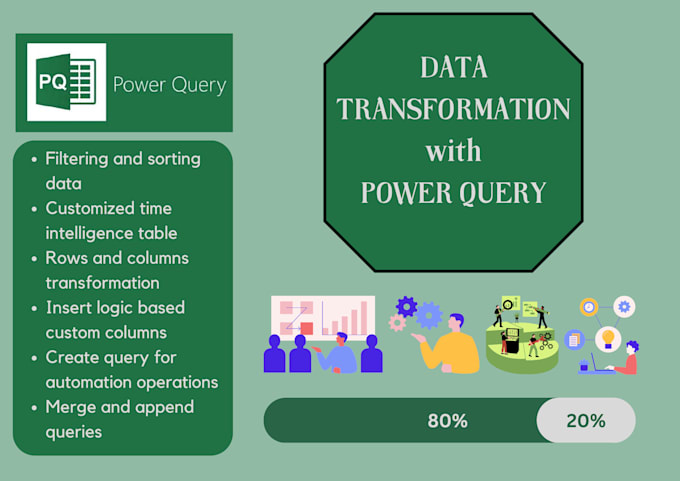 PQ Power Query

- Filtering and sorting data
- Customized time intelligence table
- Rows and columns transformation
- Insert logic based custom columns
- Create query for automation operations
- Merge and append queries

DATA TRANSFORMATION with POWER QUERY

80%
20%